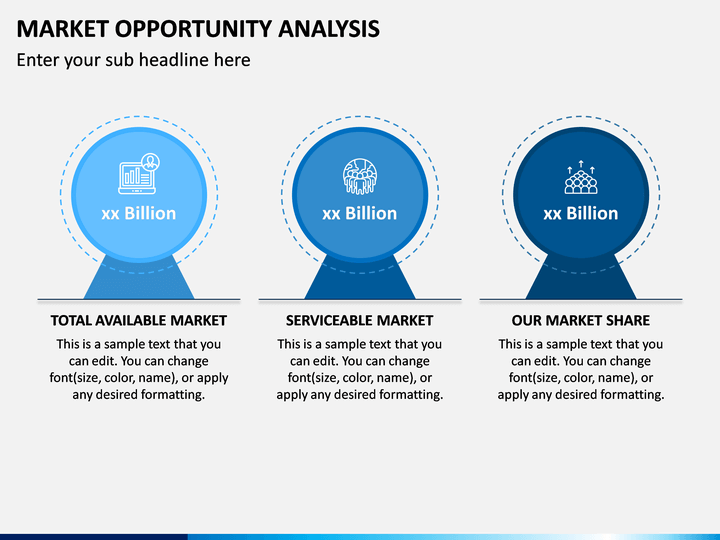 MARKET OPPORTUNITY ANALYSIS

Enter your sub headline here

xx Billion

TOTAL AVAILABLE MARKET

This is a sample text that you can edit. You can change font(size, color, name), or apply any desired formatting.

xx Billion

SERVICEABLE MARKET

This is a sample text that you can edit. You can change font(size, color, name), or apply any desired formatting.

xx Billion

OUR MARKET SHARE

This is a sample text that you can edit. You can change font(size, color, name), or apply any desired formatting.